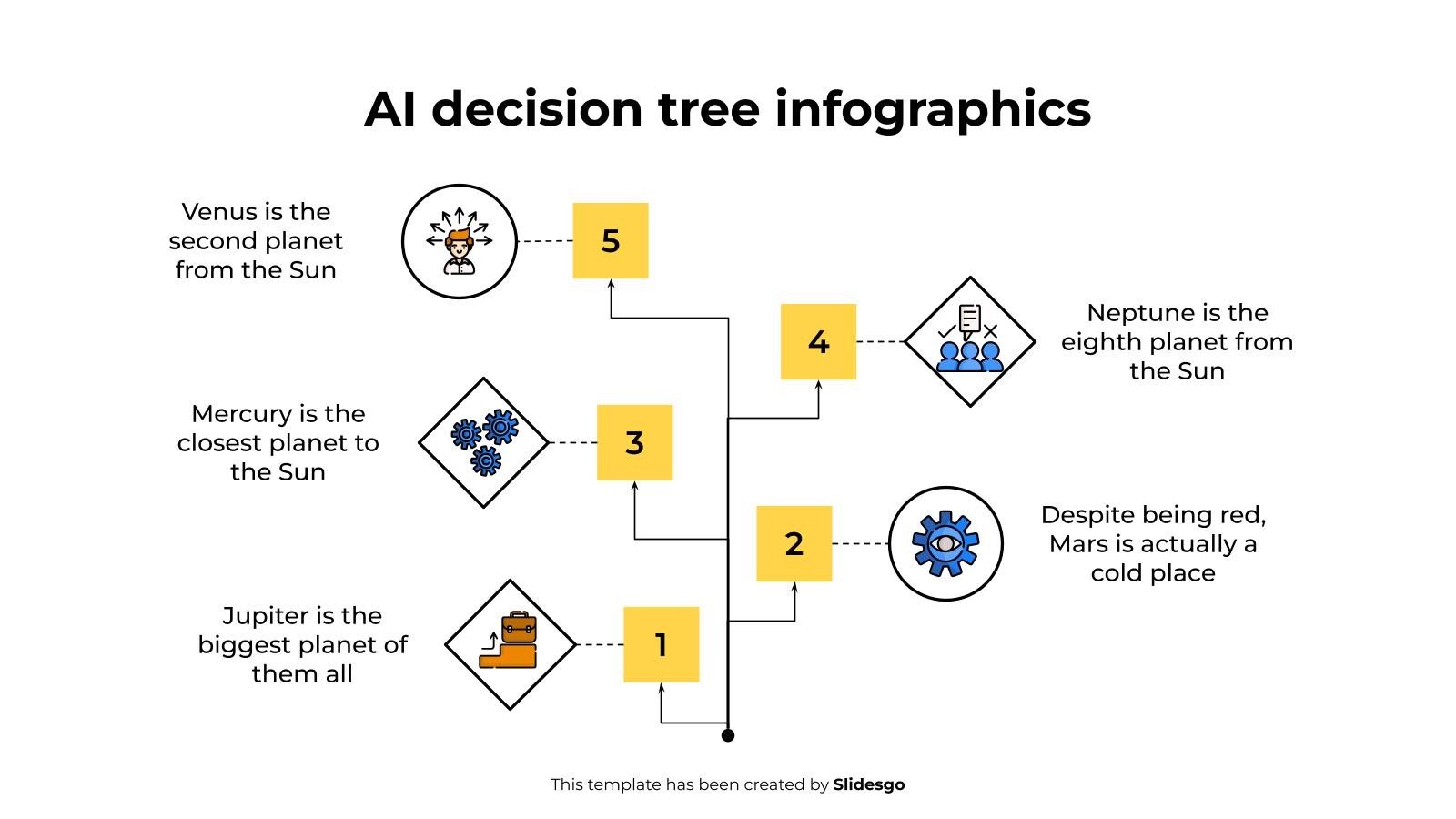 AI decision tree infographics

Venus is the second planet from the Sun

5

4

Neptune is the eighth planet from the Sun

Mercury is the closest planet to the Sun

3

2

Despite being red, Mars is actually a cold place

Jupiter is the biggest planet of them all

1

This template has been created by Slidesgo